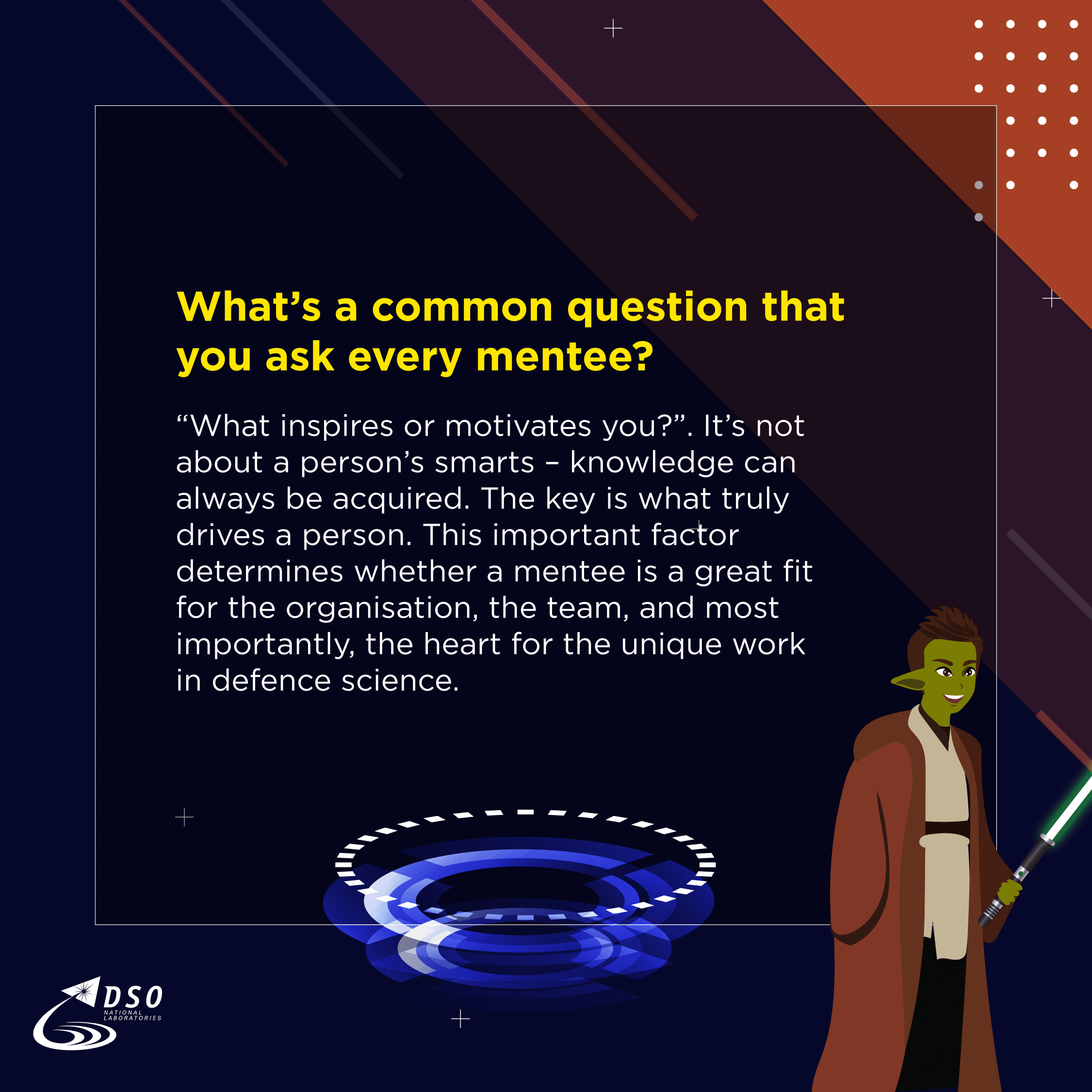 What's a common question that you ask every mentee?

"What inspires or motivates you?". It's not about a person's smarts – knowledge can always be acquired. The key is what truly drives a person. This important factor determines whether a mentee is a great fit for the organisation, the team, and most importantly, the heart for the unique work in defence science.

DSO
NATIONAL LABORATORIES